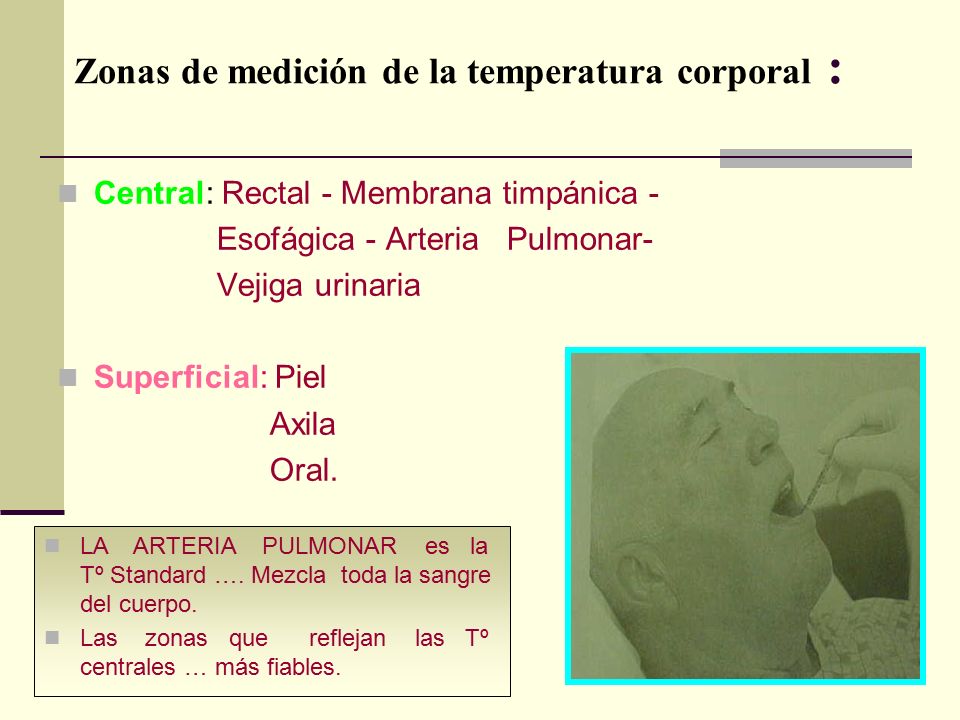 Zonas de medición de la temperatura corporal :

Central: Rectal - Membrana timpánica - Esofágica - Arteria Pulmonar- Vejiga urinaria

Superficial: Piel
Axila
Oral.

LA ARTERIA PULMONAR es la Tº Standard …. Mezcla toda la sangre del cuerpo.

Las zonas que reflejan las Tº centrales … más fiables.